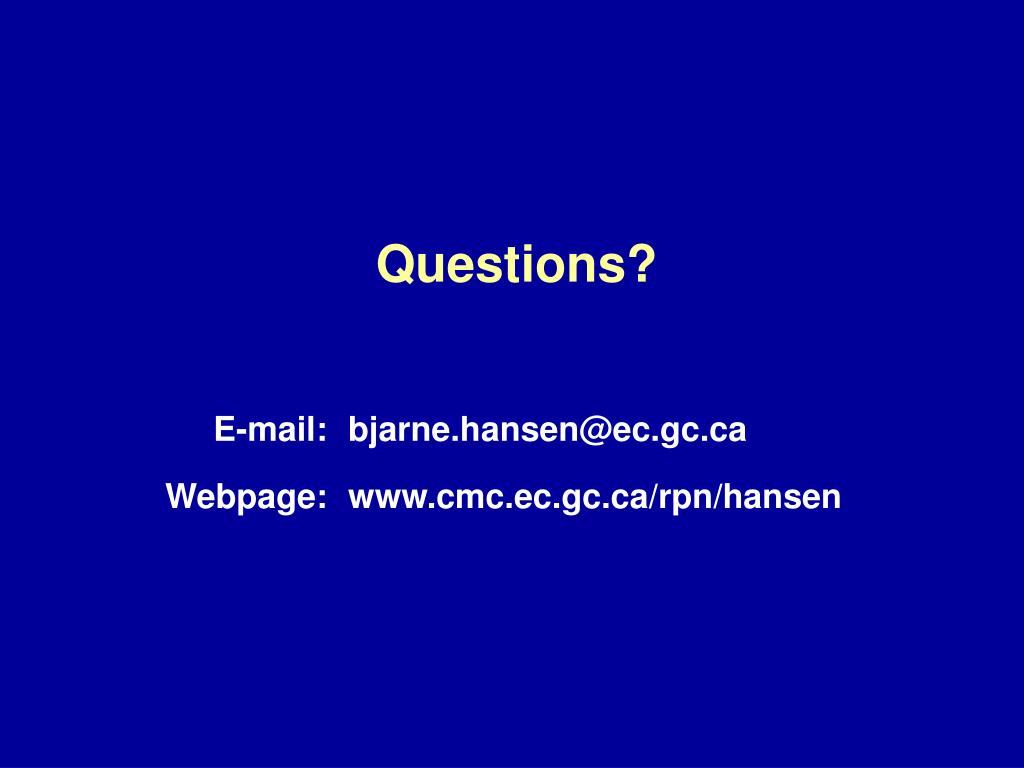 Questions?

E-mail: bjarne.hansen@ec.gc.ca

Webpage: www.cmc.ec.gc.ca/rpn/hansen